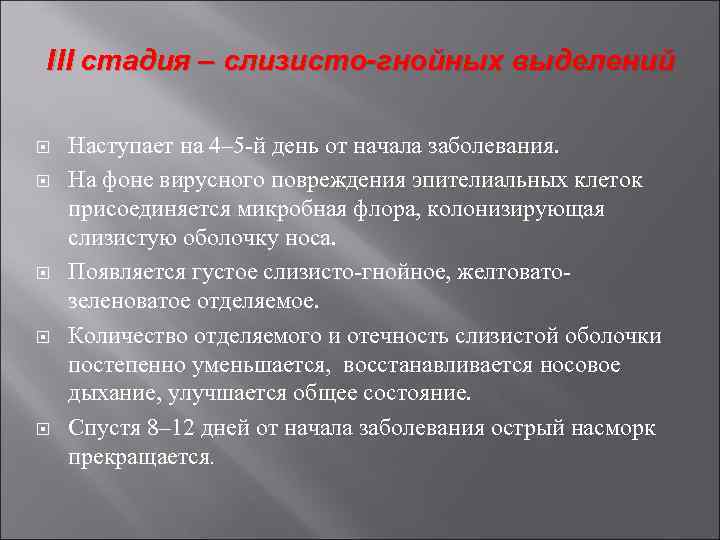 III стадия – слизисто-гнойных выделений

Наступает на 4–5-й день от начала заболевания.

На фоне вирусного повреждения эпителиальных клеток присоединяется микробная флора, колонизирующая слизистую оболочку носа.

Появляется густое слизисто-гнойное, желтовато-зеленоватое отделяемое.

Количество отделяемого и отечность слизистой оболочки постепенно уменьшается, восстанавливается носовое дыхание, улучшается общее состояние.

Спустя 8–12 дней от начала заболевания острый насморк прекращается.